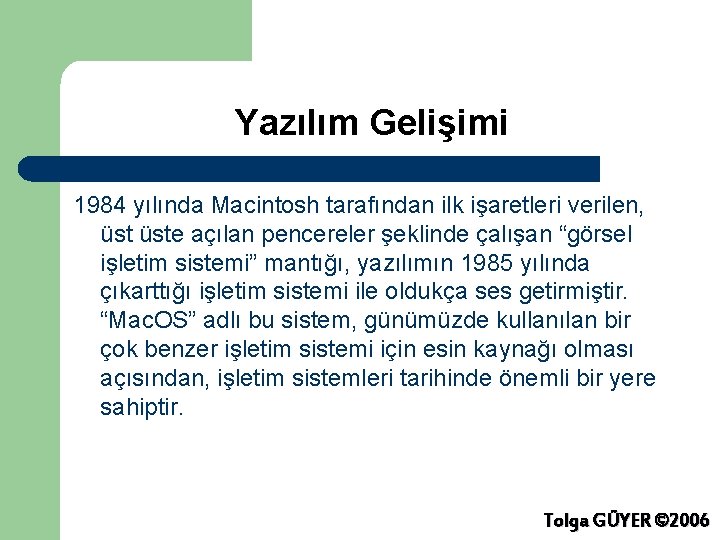 Yazılım Gelişimi

1984 yılında Macintosh tarafından ilk işaretleri verilen, üst üste açılan pencereler şeklinde çalışan “görsel işletim sistemi” mantığı, yazılımın 1985 yılında çıkarttığı işletim sistemi ile oldukça ses getirmiştir. “MacOS” adlı bu sistem, günümüzde kullanılan bir çok benzer işletim sistemi için esin kaynağı olması açısından, işletim sistemleri tarihinde önemli bir yere sahiptir.

Tolga GÜYER ©2006